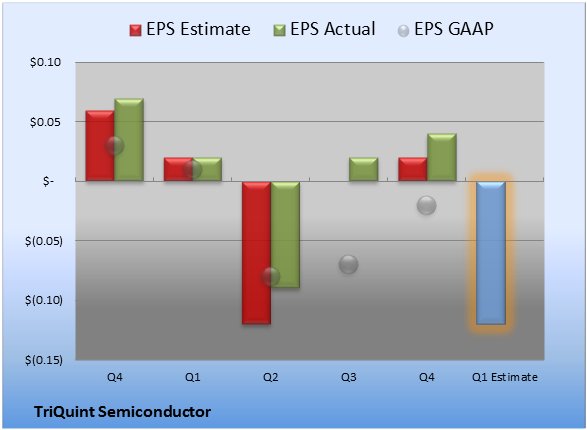 EPS Estimate EPS Actual EPS GAAP

$0.10
$0.05
$-
$(0.05)
$(0.10)
$(0.15)

Q4 Q1 Q2 Q3 Q4 Q1 Estimate

TriQuint Semiconductor